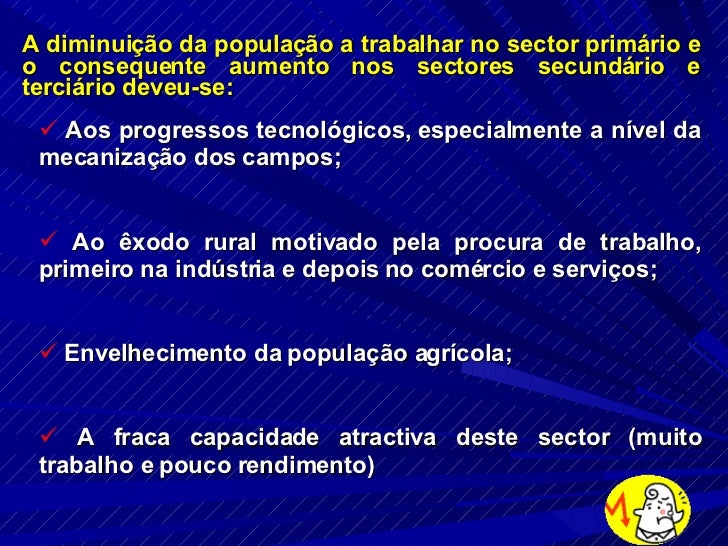 A diminuição da população a trabalhar no sector primário e o consequente aumento nos sectores secundário e terciário deveu-se:

✓ Aos progressos tecnológicos, especialmente a nível da mecanização dos campos;

✓ Ao êxodo rural motivado pela procura de trabalho, primeiro na indústria e depois no comércio e serviços;

✓ Envelhecimento da população agrícola;

✓ A fraca capacidade atractiva deste sector (muito trabalho e pouco rendimento)